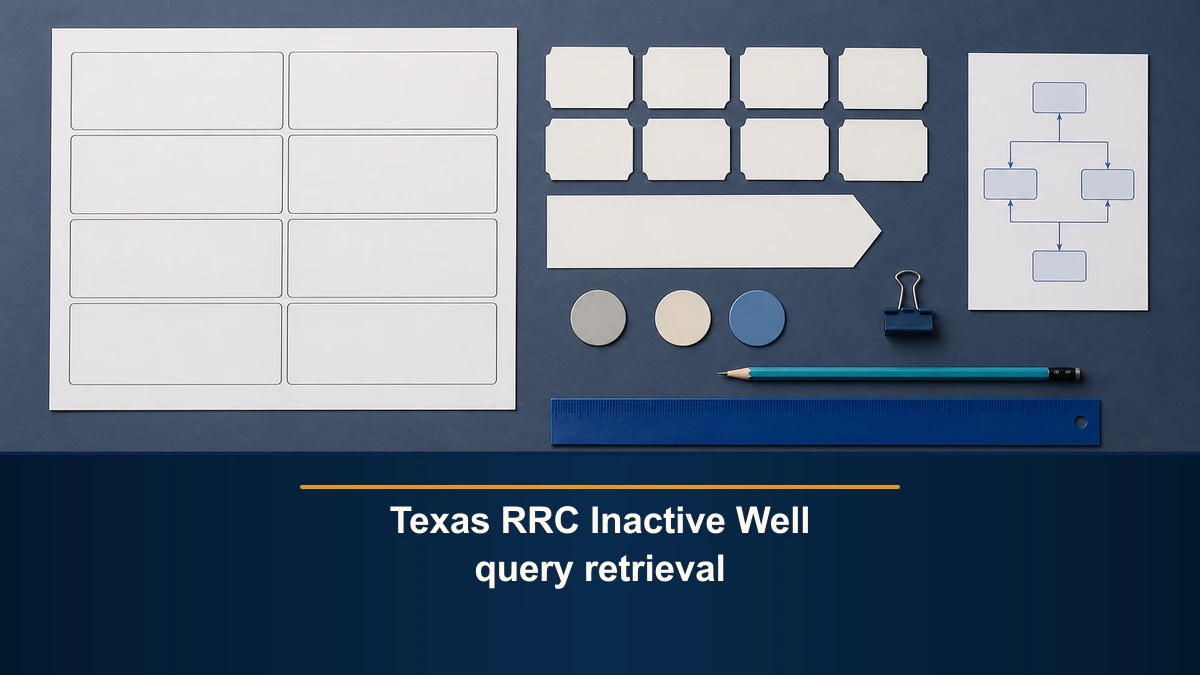 Texas RRC Inactive Well query retrieval